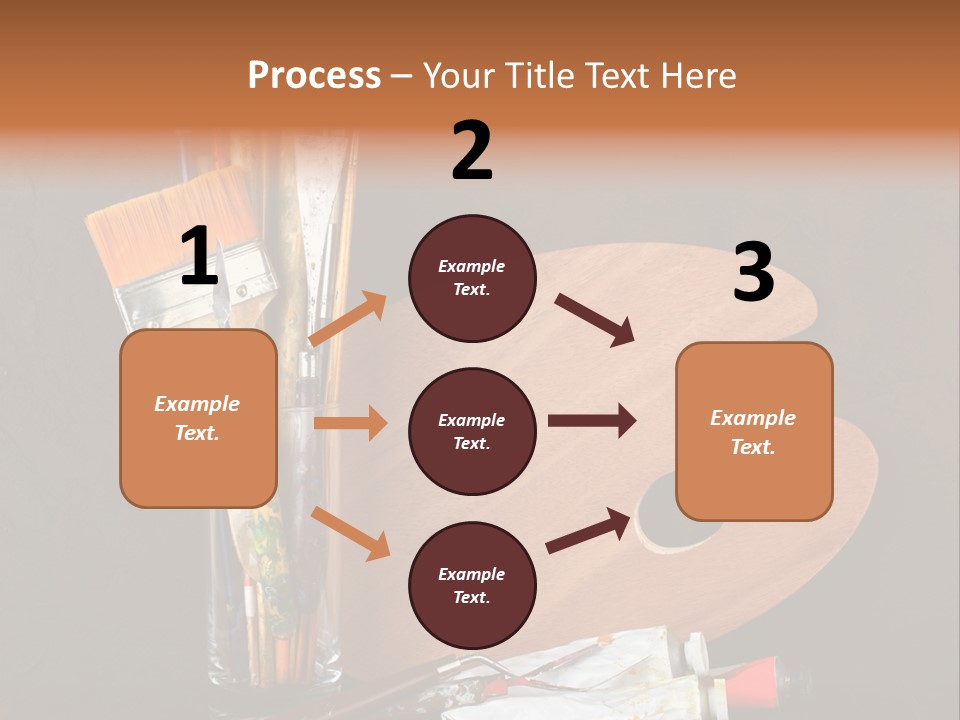 Process – Your Title Text Here

1

Example Text.

2

Example Text.

Example Text.

Example Text.

3

Example Text.